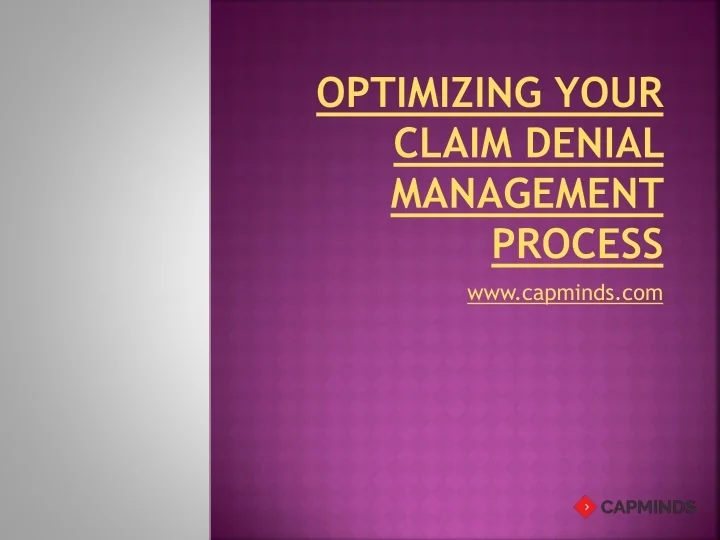 OPTIMIZING YOUR CLAIM DENIAL MANAGEMENT PROCESS

www.capminds.com

CAPMINDS